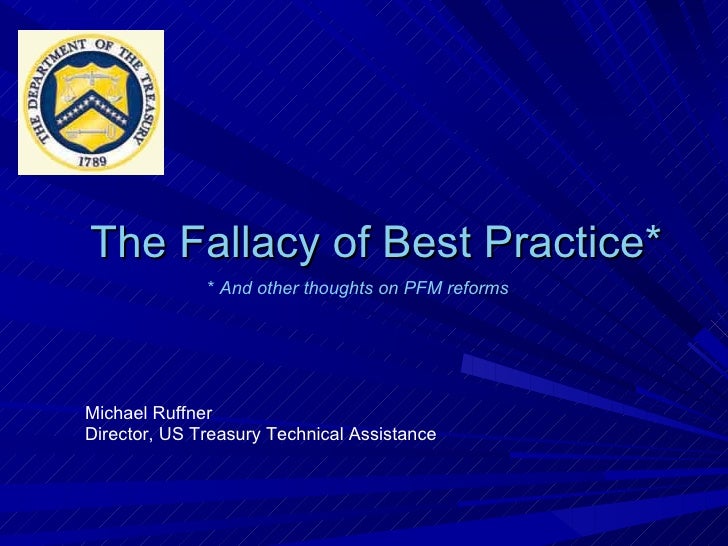 THE DEPARTMENT OF THE TREASURY
1789

The Fallacy of Best Practice*

* And other thoughts on PFM reforms

Michael Ruffner
Director, US Treasury Technical Assistance